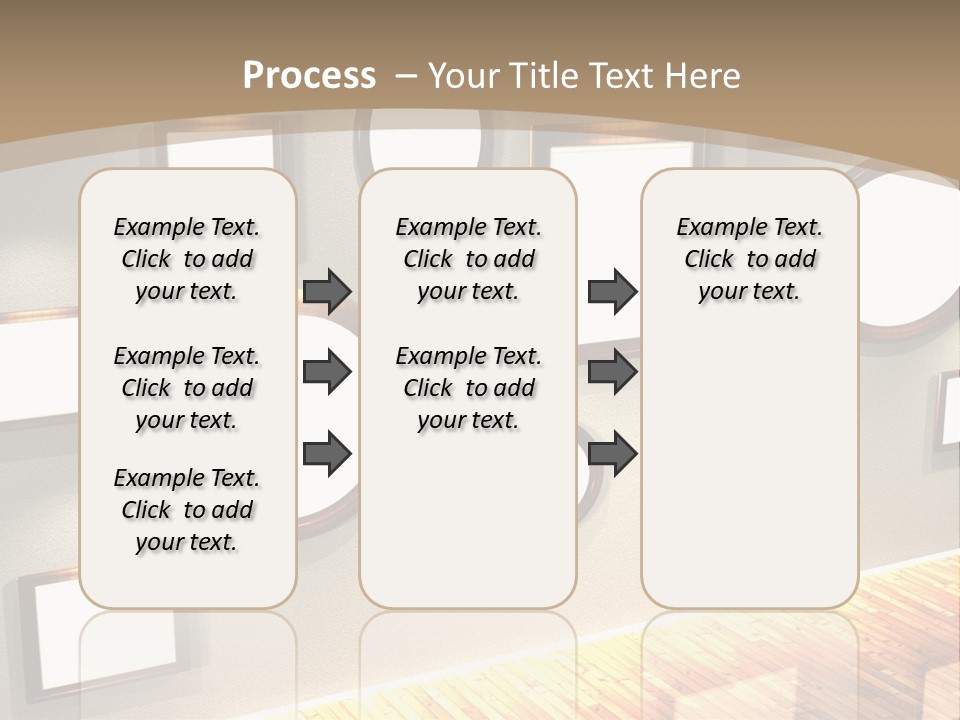 Process – Your Title Text Here

Example Text. Click to add your text.

Example Text. Click to add your text.

Example Text. Click to add your text.

Example Text. Click to add your text.

Example Text. Click to add your text.

Example Text. Click to add your text.